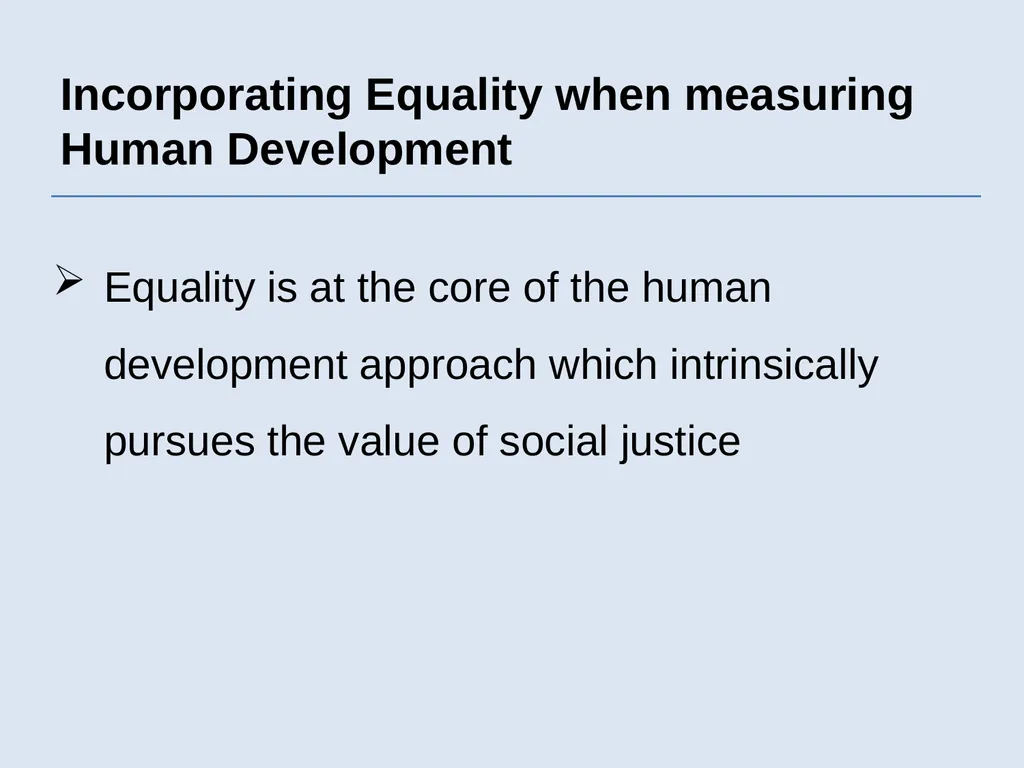 Incorporating Equality when measuring Human Development

➢ Equality is at the core of the human development approach which intrinsically pursues the value of social justice